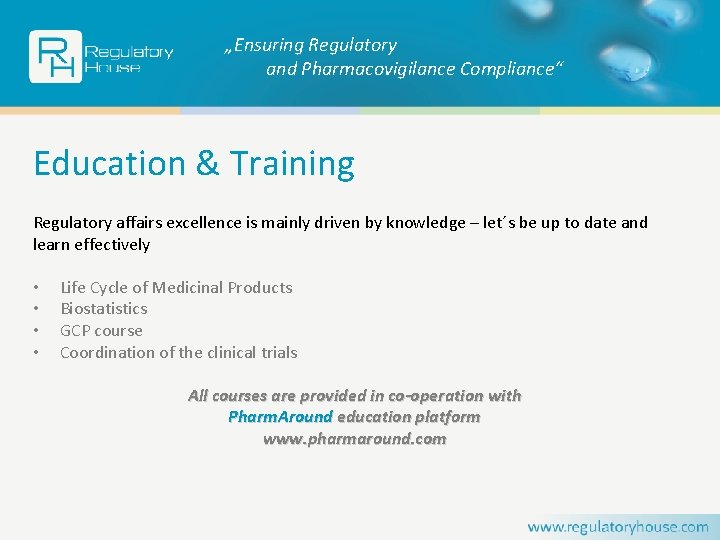 RH Regulatory House

„Ensuring Regulatory and Pharmacovigilance Compliance“

Education & Training

Regulatory affairs excellence is mainly driven by knowledge – let´s be up to date and learn effectively

• Life Cycle of Medicinal Products
• Biostatistics
• GCP course
• Coordination of the clinical trials

All courses are provided in co-operation with PharmAround education platform www.pharmaround.com

www.regulatoryhouse.com